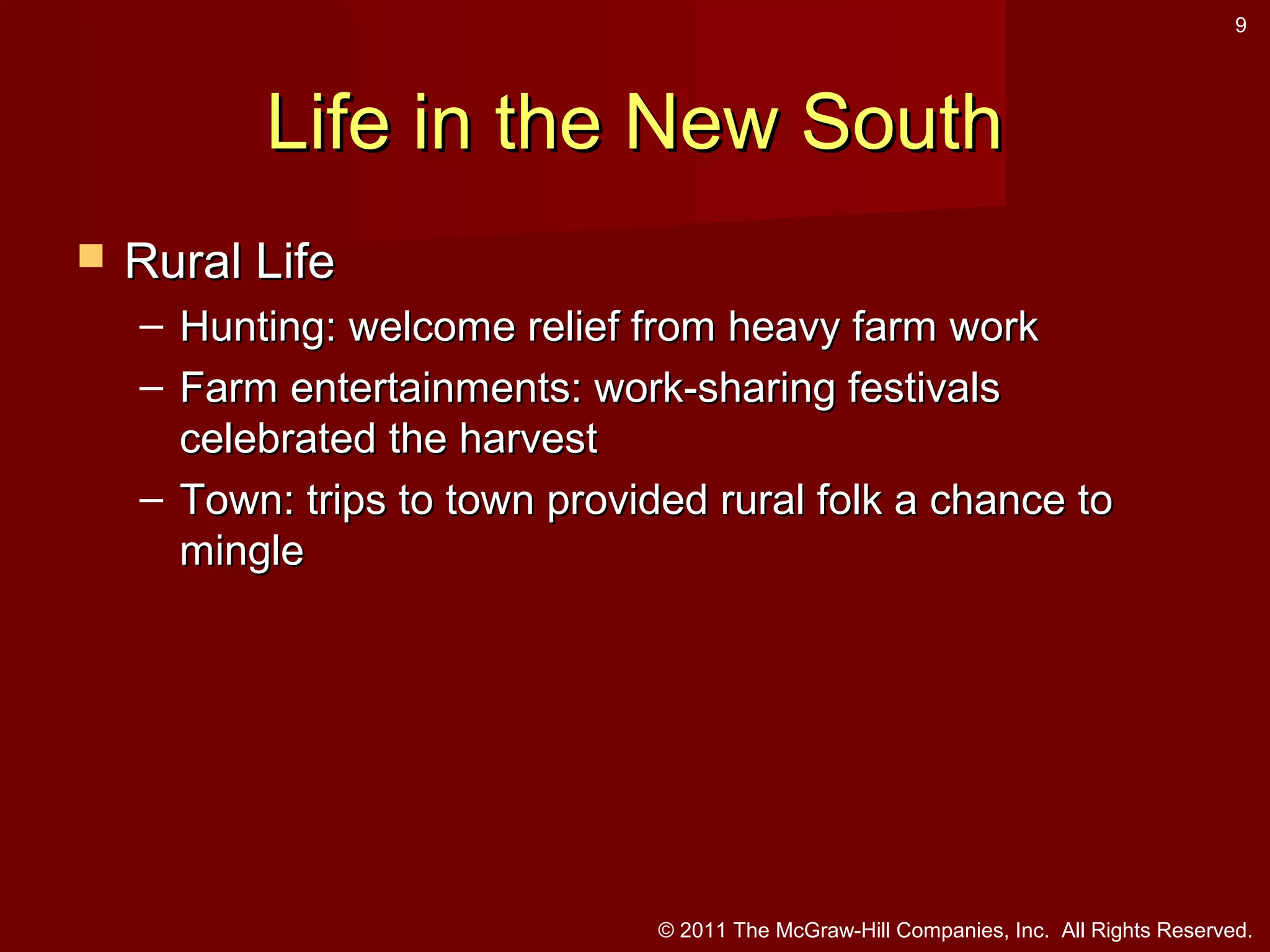 9

Life in the New South

Rural Life

– Hunting: welcome relief from heavy farm work

– Farm entertainments: work-sharing festivals celebrated the harvest

– Town: trips to town provided rural folk a chance to mingle

© 2011 The McGraw-Hill Companies, Inc. All Rights Reserved.